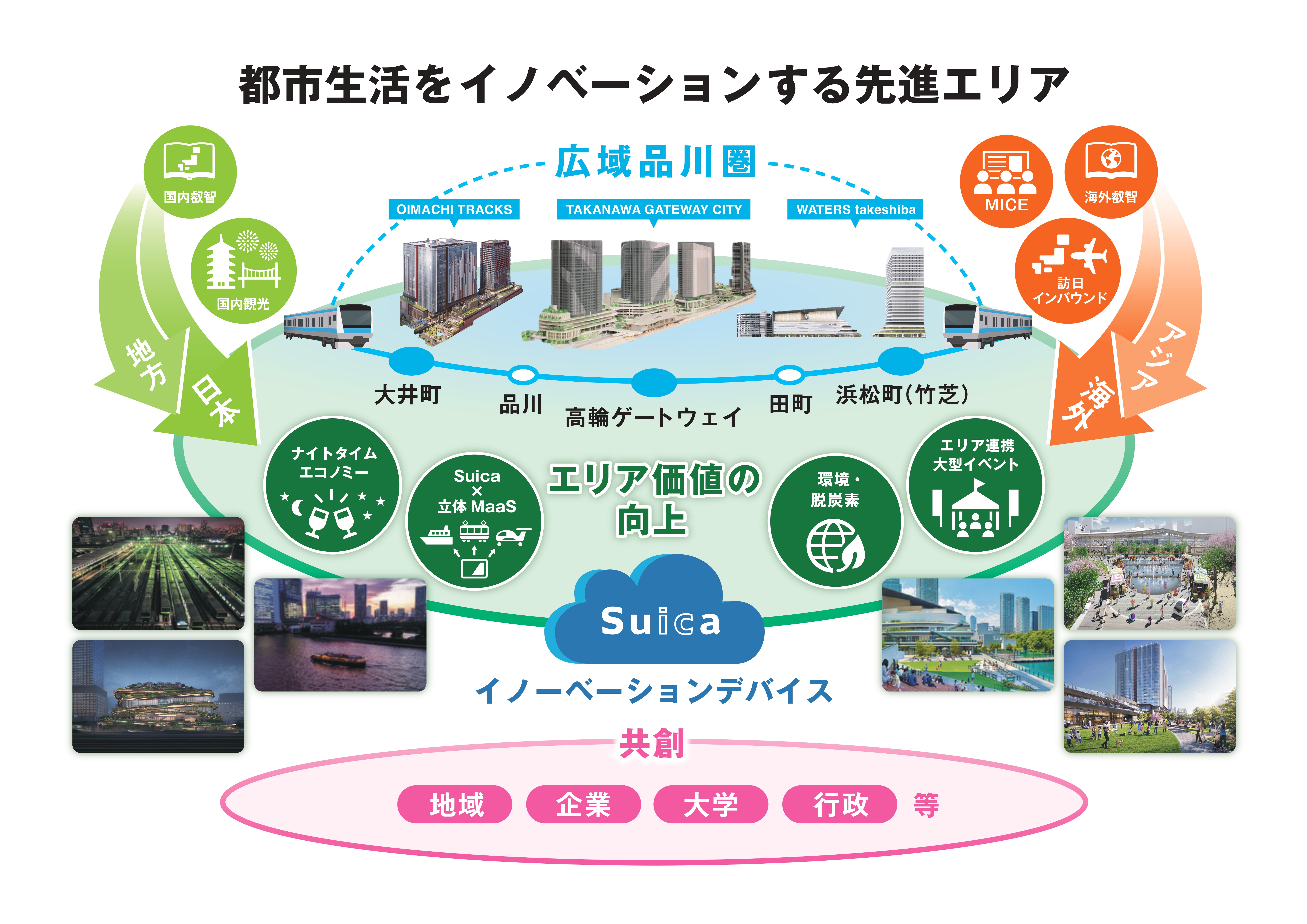 都市生活をイノベーションする先進エリア

国内叡智

国内観光

地方

日本

広域品川圏

OIMACHI TRACKS

TAKANAWA GATEWAY CITY

WATERS takeshiba

MICE

海外叡智

訪日インバウンド

アジア

海外

大井町

品川

高輪ゲートウェイ

田町

浜松町(竹芝)

ナイトタイムエコノミー

Suica × 立体 MaaS

エリア価値の向上

環境・脱炭素

エリア連携大型イベント

Suica

イノーベーションデバイス

共創

地域 企業 大学 行政 等